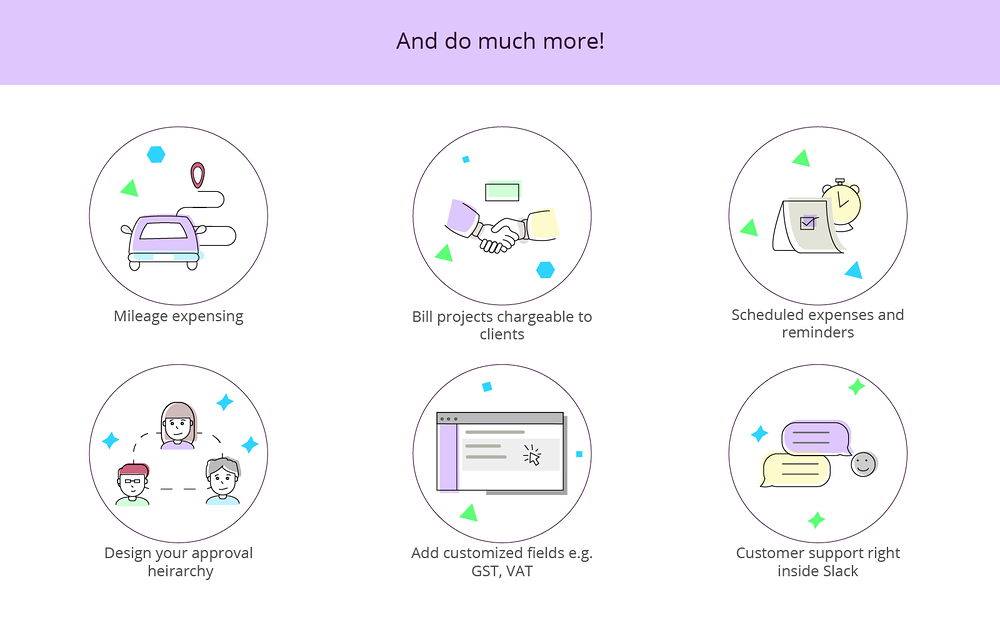 And do much more!

Mileage expensing

Bill projects chargeable to clients

Scheduled expenses and reminders

Design your approval heirarchy

Add customized fields e.g. GST, VAT

Customer support right inside Slack